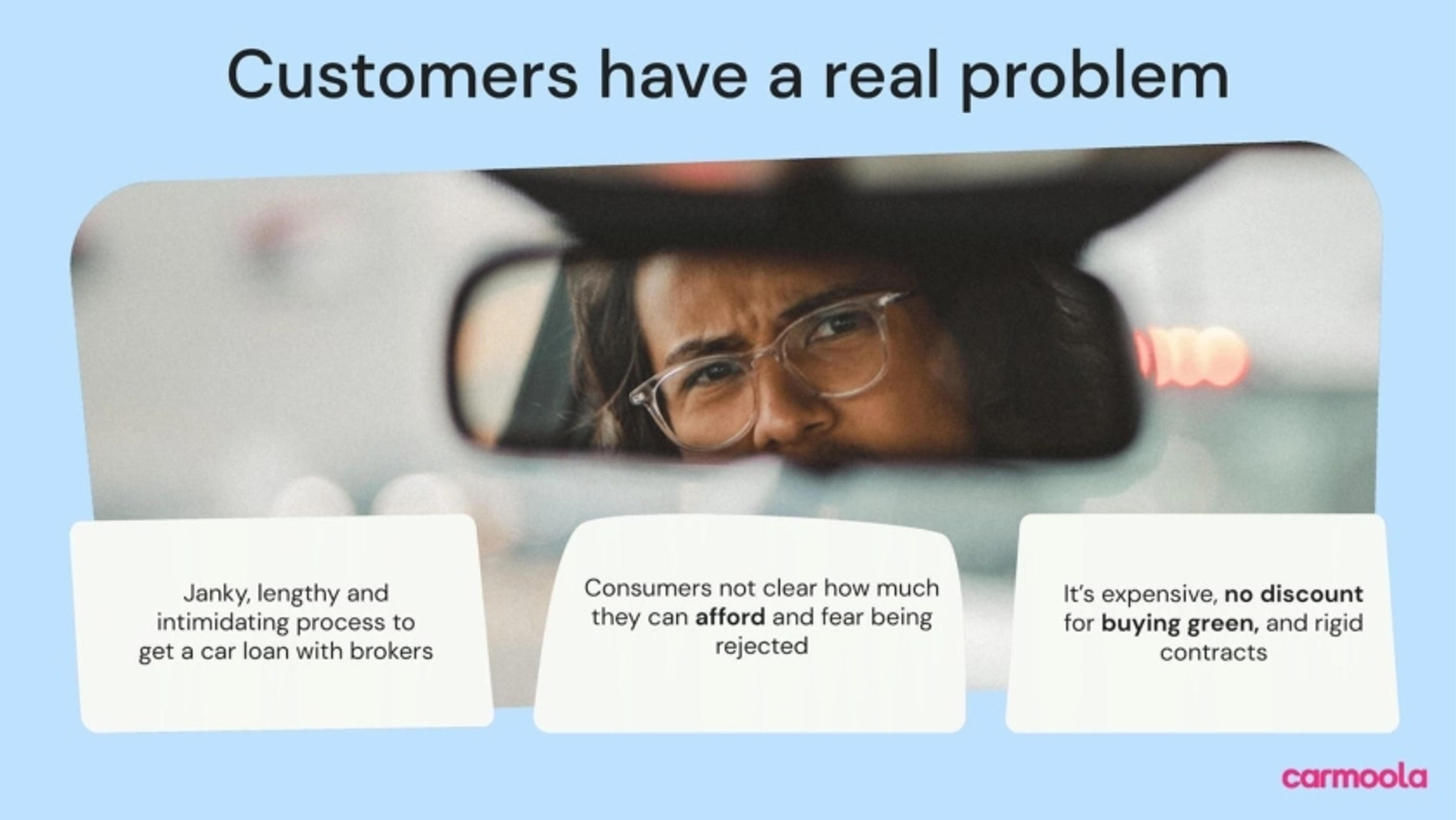 Customers have a real problem

Janky, lengthy and intimidating process to get a car loan with brokers

Consumers not clear how much they can afford and fear being rejected

It's expensive, no discount for buying green, and rigid contracts

carmoola